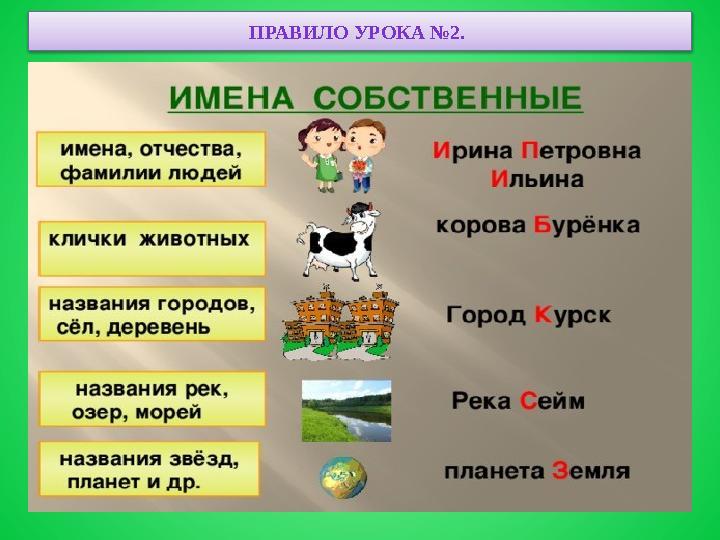 ПРАВИЛО УРОКА №2.

ИМЕНА СОБСТВЕННЫЕ

имена, отчества, фамилии людей

Ирина Петровна Ильина

клички животных

корова Бурёнка

названия городов, сёл, деревень

Город Курск

названия рек, озер, морей

Река Сейм

названия звёзд, планет и др.

планета Земля